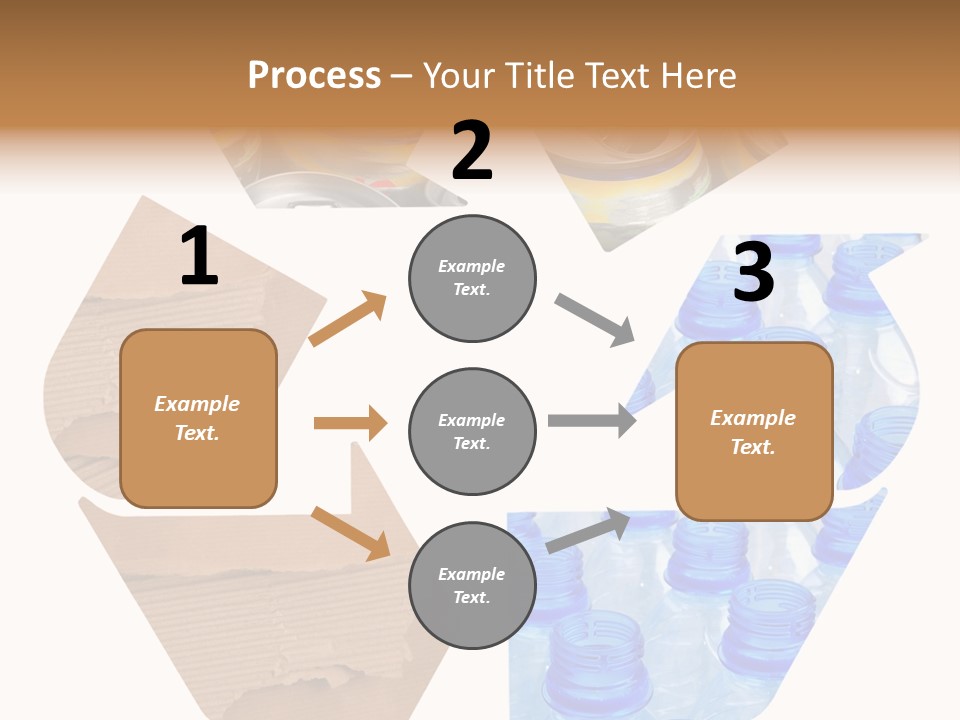 Process – Your Title Text Here

1

Example Text.

2

Example Text.

Example Text.

Example Text.

3

Example Text.